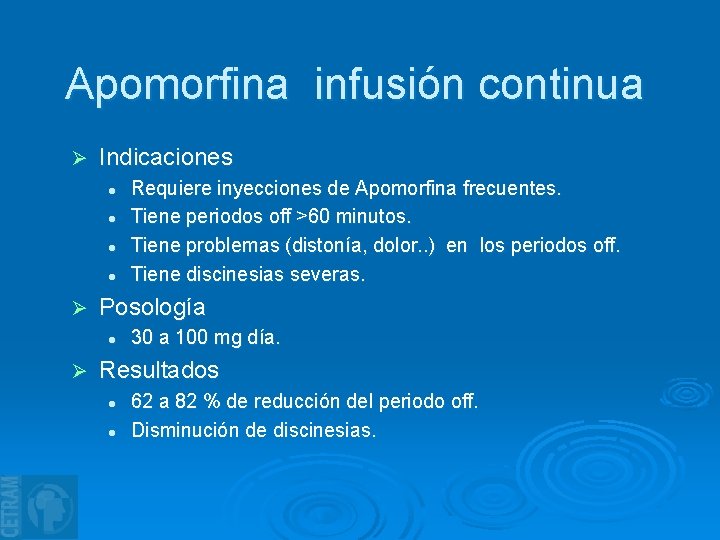 Apomorfina infusión continua

➢ Indicaciones
- Requiere inyecciones de Apomorfina frecuentes.
- Tiene periodos off >60 minutos.
- Tiene problemas (distonía, dolor..) en los periodos off.
- Tiene discinesias severas.

➢ Posología
- 30 a 100 mg día.

➢ Resultados
- 62 a 82 % de reducción del periodo off.
- Disminución de discinesias.

CETRAM